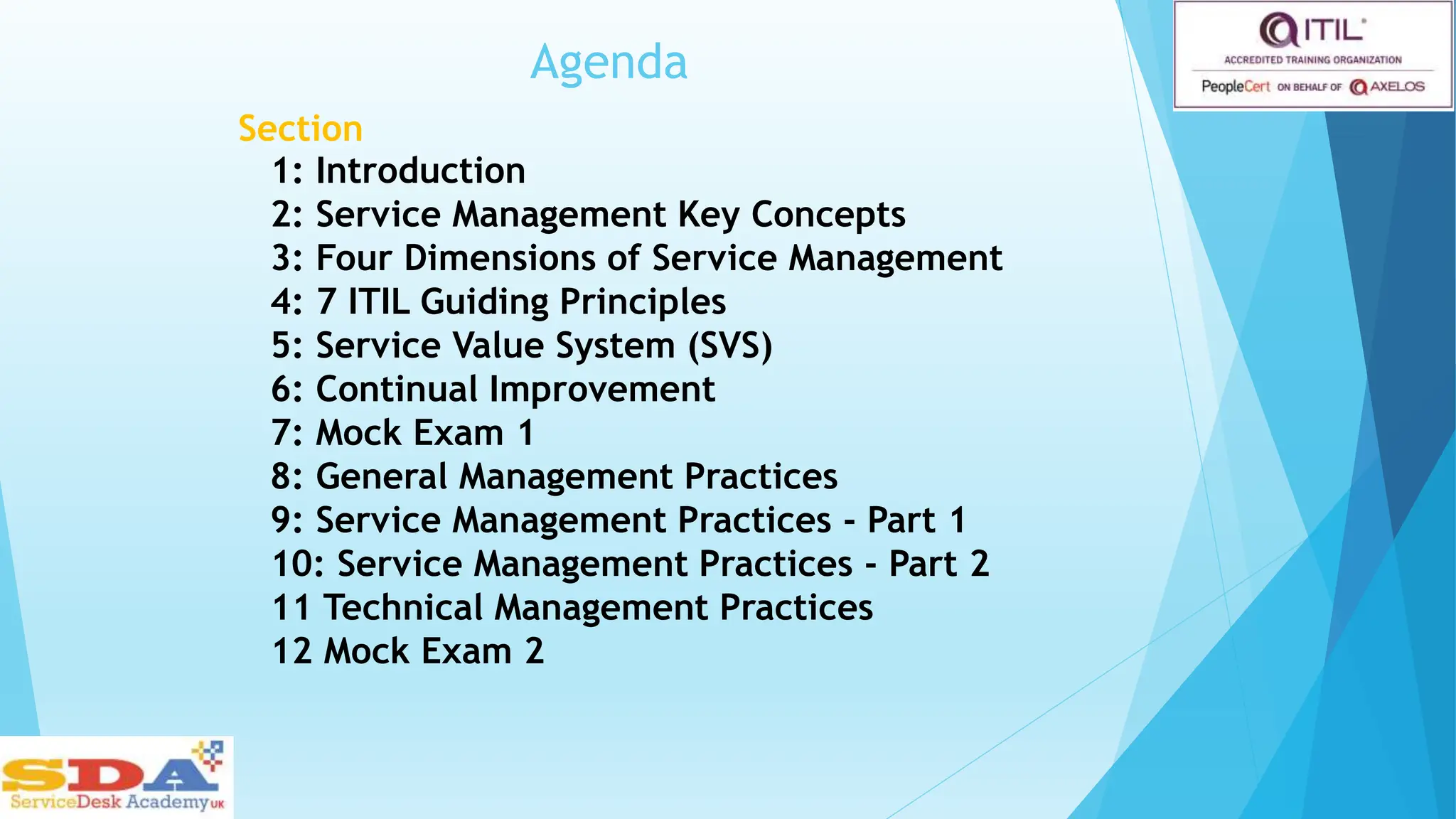 Agenda

ITIL®
ACCREDITED TRAINING ORGANIZATION
PeopleCert ON BEHALF OF AXELOS

Section
1: Introduction
2: Service Management Key Concepts
3: Four Dimensions of Service Management
4: 7 ITIL Guiding Principles
5: Service Value System (SVS)
6: Continual Improvement
7: Mock Exam 1
8: General Management Practices
9: Service Management Practices - Part 1
10: Service Management Practices - Part 2
11 Technical Management Practices
12 Mock Exam 2

SDA
ServiceDesk Academy UK